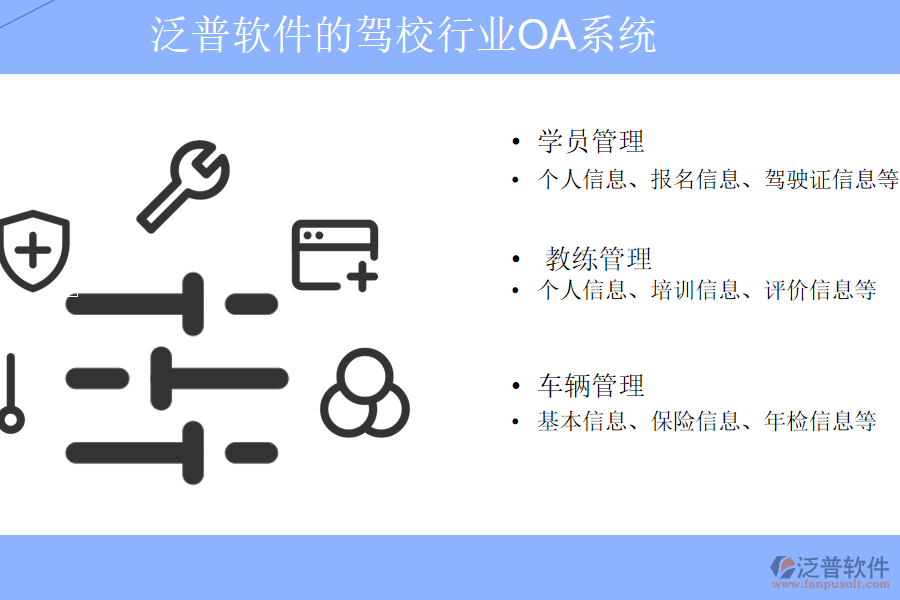 泛普软件的驾校行业OA系统

• 学员管理
• 个人信息、报名信息、驾驶证信息等

• 教练管理
• 个人信息、培训信息、评价信息等

• 车辆管理
• 基本信息、保险信息、年检信息等

泛普软件
www.fanpusoft.com